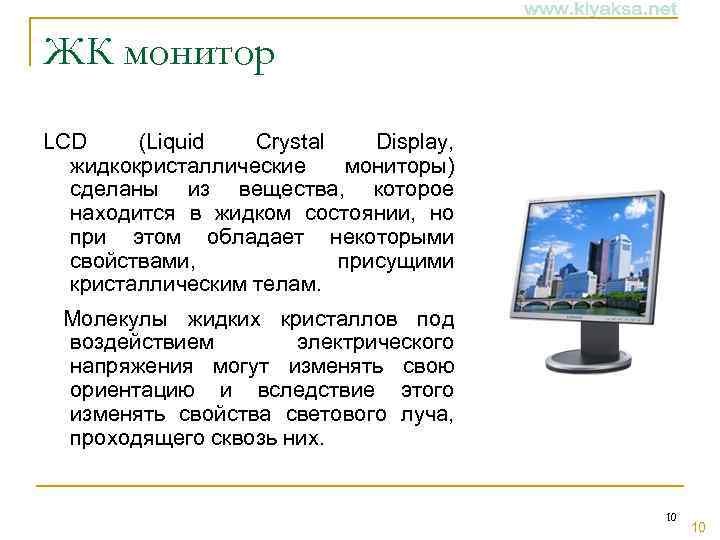 www.kiyaksa.net

ЖК монитор

LCD (Liquid Crystal Display, жидкокристаллические мониторы) сделаны из вещества, которое находится в жидком состоянии, но при этом обладает некоторыми свойствами, присущими кристаллическим телам.

Молекулы жидких кристаллов под воздействием электрического напряжения могут изменять свою ориентацию и вследствие этого изменять свойства светового луча, проходящего сквозь них.

10

10